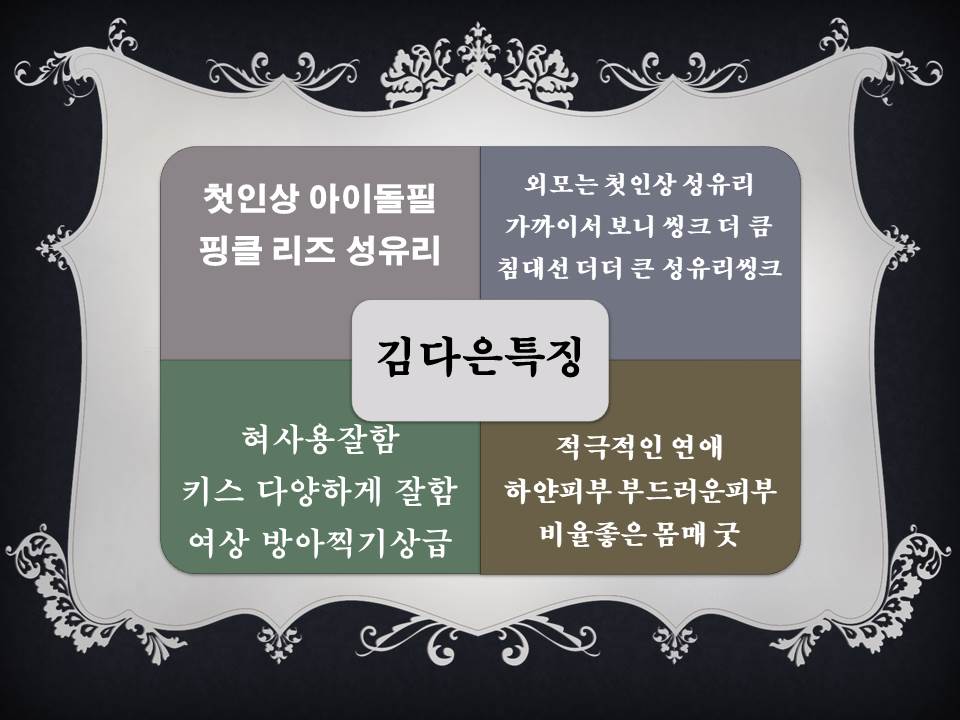 첫인상 아이돌필
핑클 리즈 성유리

외모는 첫인상 성유리
가까이서 보니 씽크 더 큼
침대선 더더 큰 성유리씽크

김다은특징

혀사용잘함
키스 다양하게 잘함
여상 방아찍기상급

적극적인 연애
하얀피부 부드러운피부
비율좋은 몸매 굿